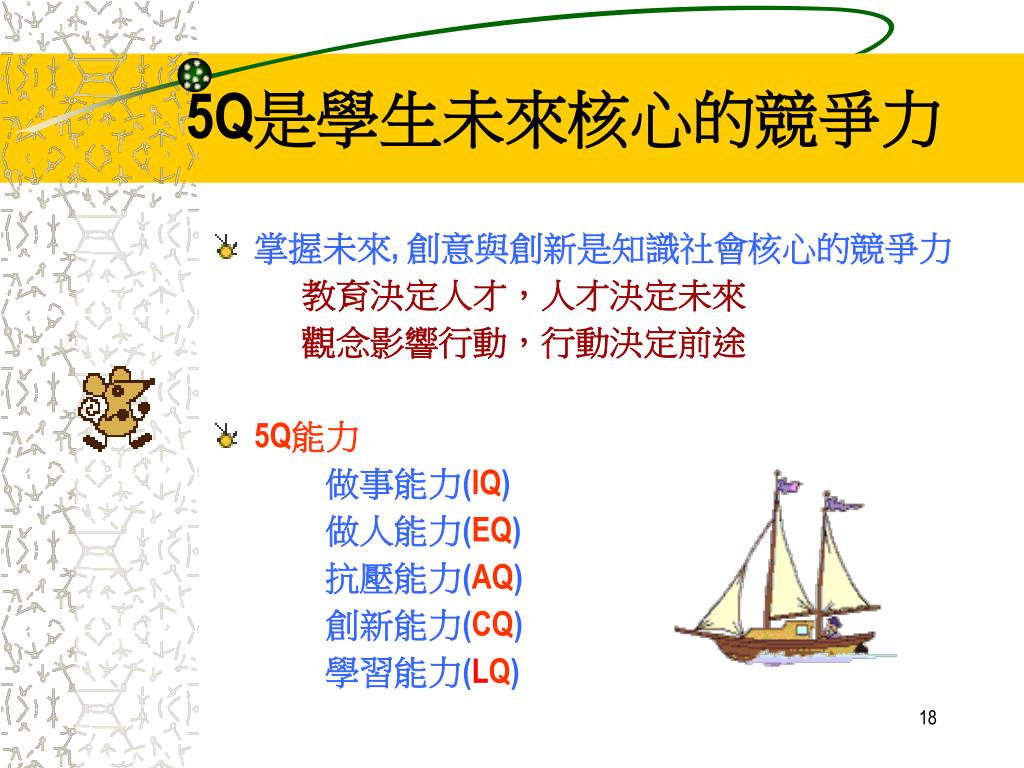 5Q是學生未來核心的競爭力

掌握未來, 創意與創新是知識社會核心的競爭力
教育決定人才，人才決定未來
觀念影響行動，行動決定前途

5Q能力
做事能力(IQ)
做人能力(EQ)
抗壓能力(AQ)
創新能力(CQ)
學習能力(LQ)

18